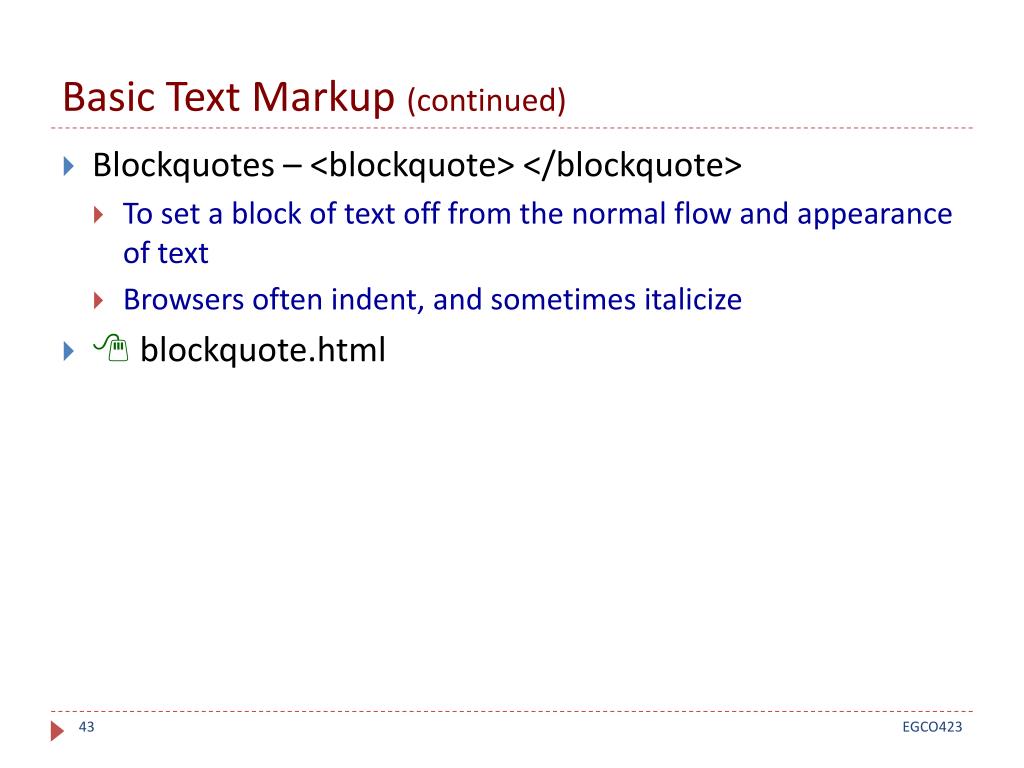 Basic Text Markup (continued)

Blockquotes – <blockquote> </blockquote>

To set a block of text off from the normal flow and appearance of text

Browsers often indent, and sometimes italicize

blockquote.html

43

EGCO423